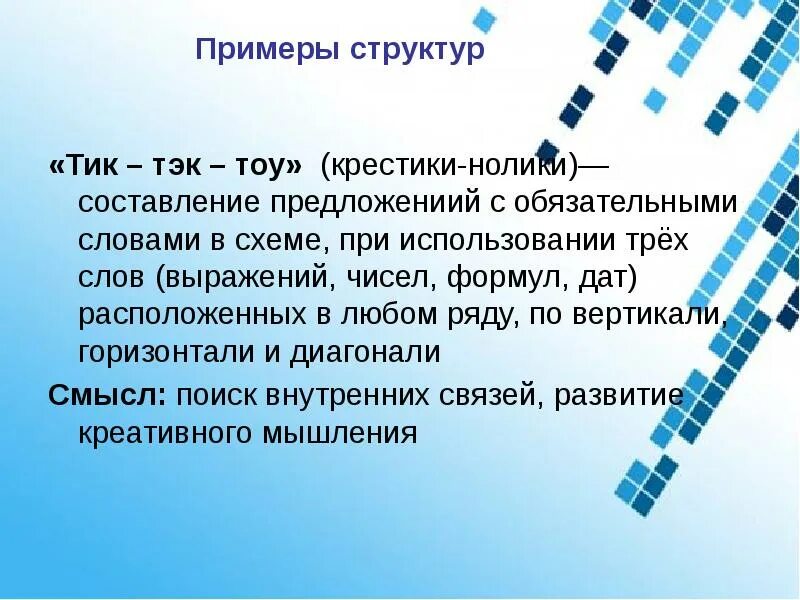 Примеры структур

«Тик – тэк – тоу» (крестики-нолики)— составление предложениий с обязательными словами в схеме, при использовании трёх слов (выражений, чисел, формул, дат) расположенных в любом ряду, по вертикали, горизонтали и диагонали

Смысл: поиск внутренних связей, развитие креативного мышления